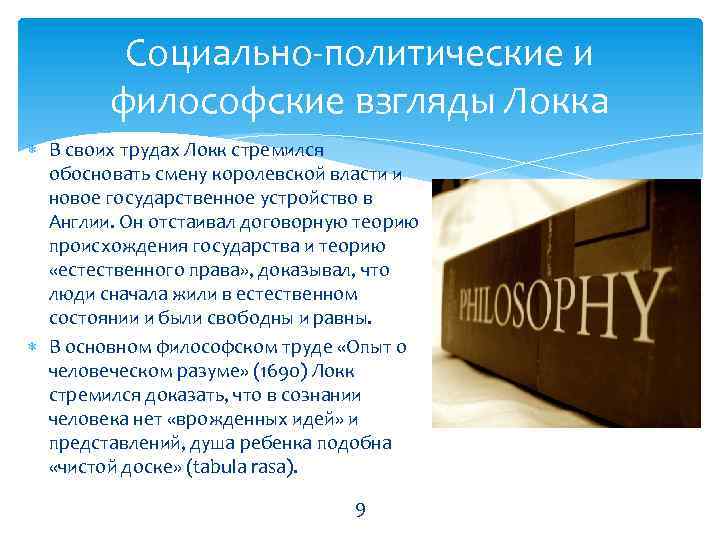 Социально-политические и философские взгляды Локка

В своих трудах Локк стремился обосновать смену королевской власти и новое государственное устройство в Англии. Он отстаивал договорную теорию происхождения государства и теорию «естественного права», доказывал, что люди сначала жили в естественном состоянии и были свободны и равны.

В основном философском труде «Опыт о человеческом разуме» (1690) Локк стремился доказать, что в сознании человека нет «врожденных идей» и представлений, душа ребенка подобна «чистой доске» (tabula rasa).

PHILOSOPHY

9